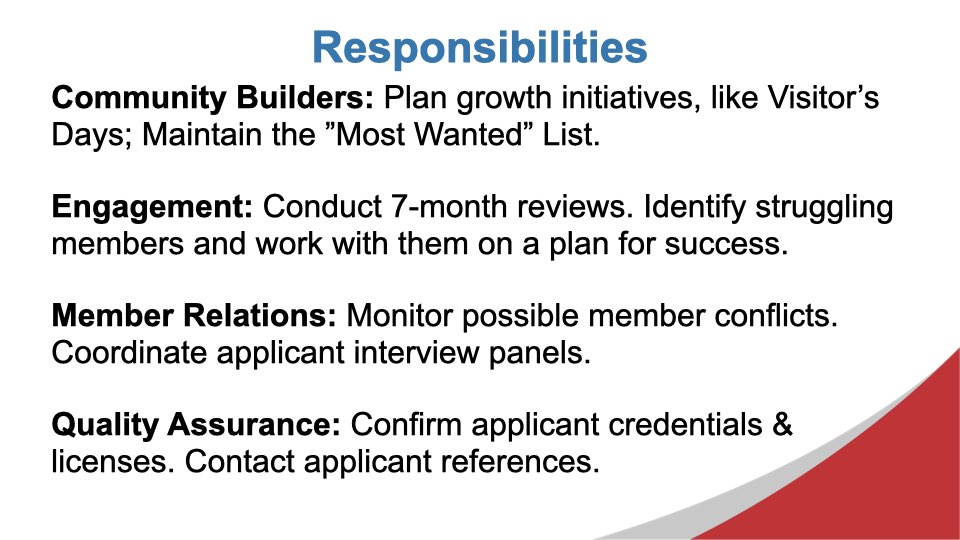 Responsibilities

Community Builders: Plan growth initiatives, like Visitor’s Days; Maintain the ”Most Wanted” List.

Engagement: Conduct 7-month reviews. Identify struggling members and work with them on a plan for success.

Member Relations: Monitor possible member conflicts. Coordinate applicant interview panels.

Quality Assurance: Confirm applicant credentials & licenses. Contact applicant references.